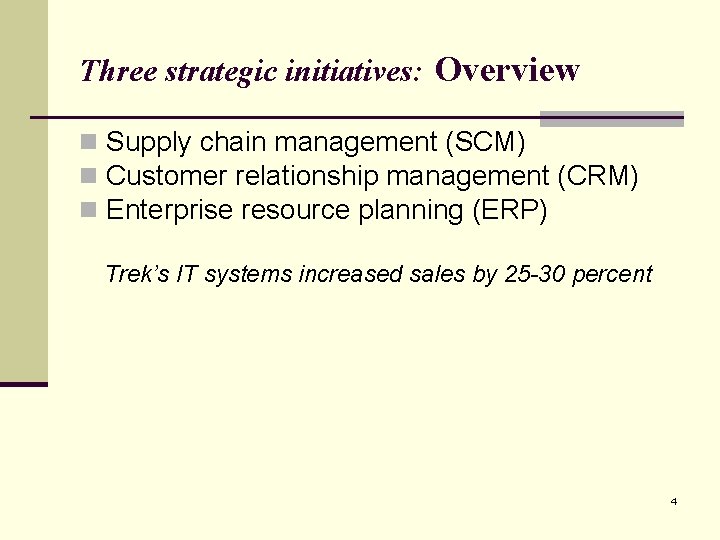 Three strategic initiatives: Overview

Supply chain management (SCM)
Customer relationship management (CRM)
Enterprise resource planning (ERP)

Trek's IT systems increased sales by 25-30 percent

4